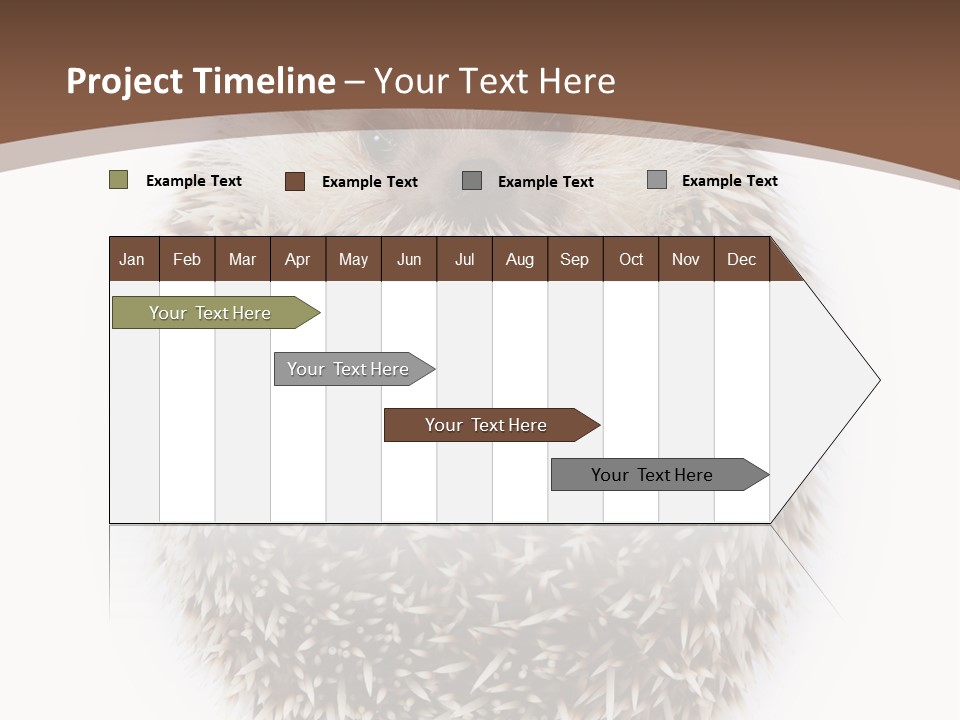 Project Timeline – Your Text Here

Example Text
Example Text
Example Text
Example Text

| Jan | Feb | Mar | Apr | May | Jun | Jul | Aug | Sep | Oct | Nov | Dec |
|---|---|---|---|---|---|---|---|---|---|---|---|

Your Text Here
Your Text Here
Your Text Here
Your Text Here